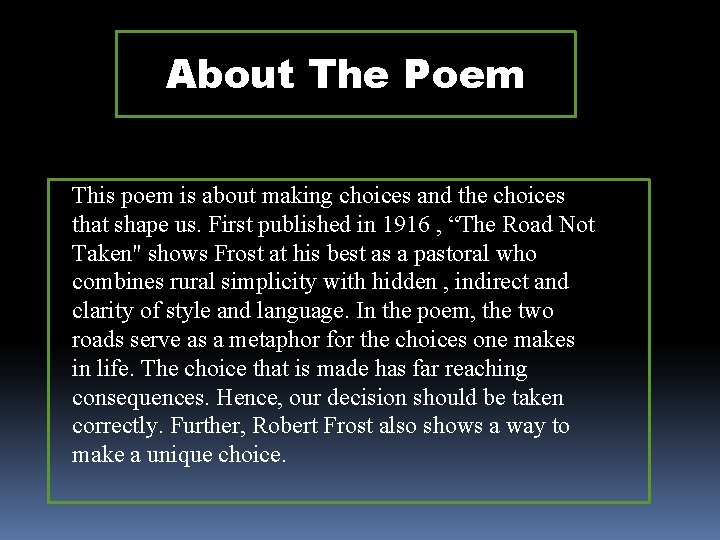 About The Poem

This poem is about making choices and the choices that shape us. First published in 1916 , “The Road Not Taken" shows Frost at his best as a pastoral who combines rural simplicity with hidden , indirect and clarity of style and language. In the poem, the two roads serve as a metaphor for the choices one makes in life. The choice that is made has far reaching consequences. Hence, our decision should be taken correctly. Further, Robert Frost also shows a way to make a unique choice.